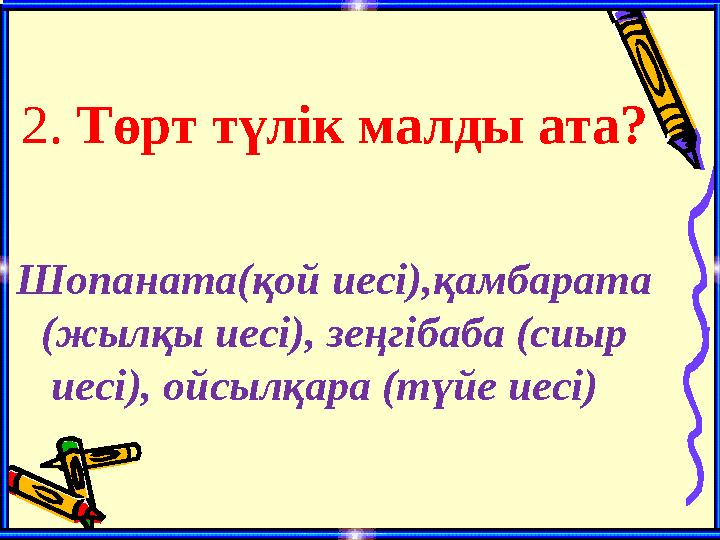 2. Төрт түлік малды ата?

Шопаната(қой иесі),қамбарата (жылқы иесі), зеңгібаба (сиыр иесі), ойсылқара (түйе иесі)